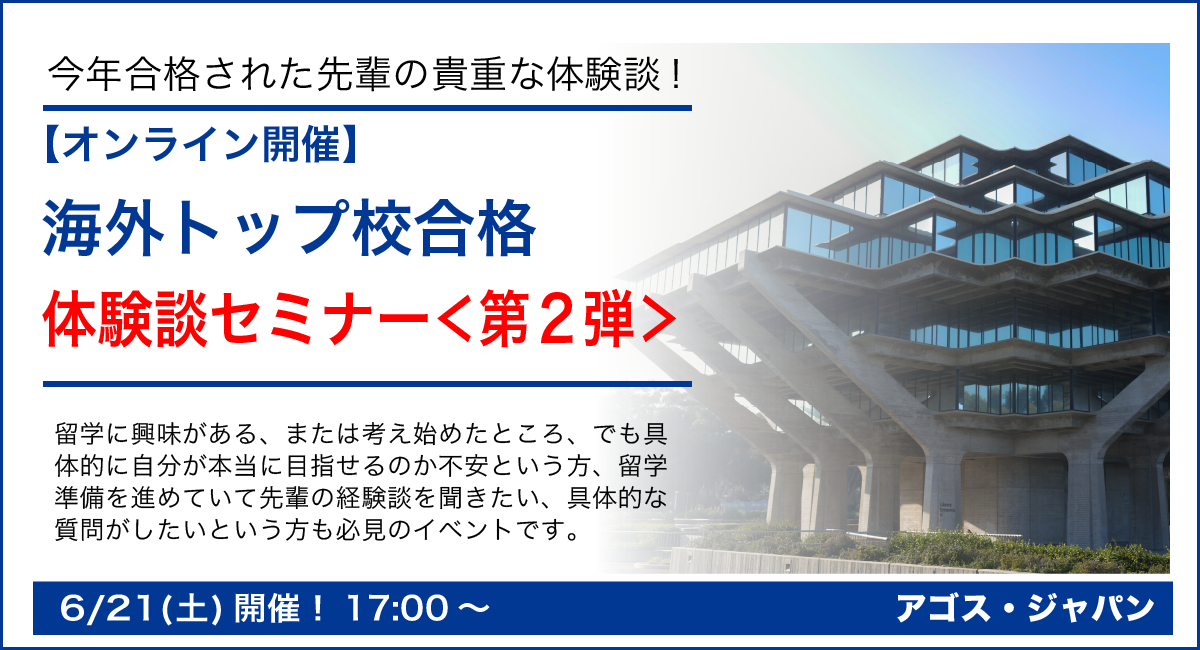 今年合格された先輩の貴重な体験談！

【オンライン開催】

海外トップ校合格

体験談セミナー<第2弾>

留学に興味がある、または考え始めたところ、でも具体的に自分が本当に目指せるのか不安という方、留学準備を進めていて先輩の経験談を聞きたい、具体的な質問がしたいという方も必見のイベントです。

6/21(土) 開催！ 17:00～

アゴス・ジャパン